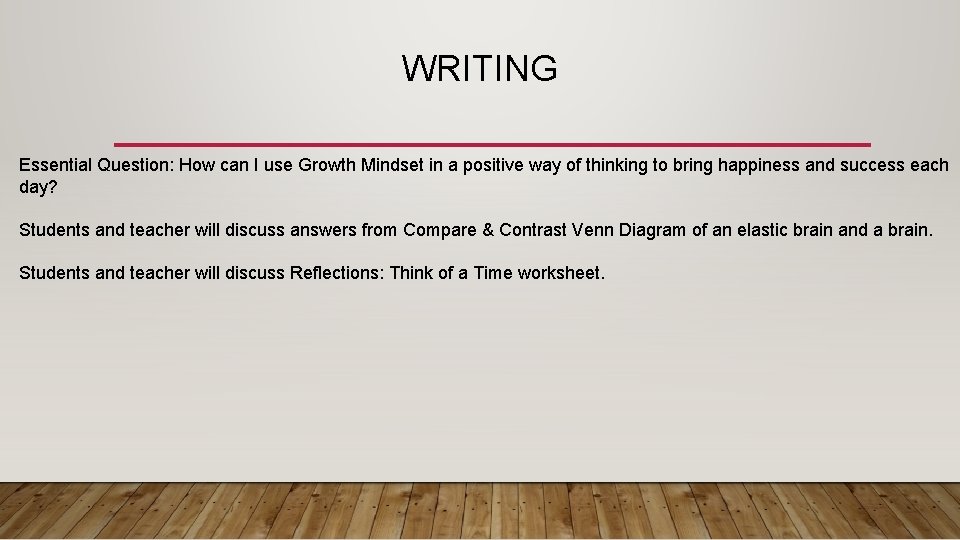 WRITING

Essential Question: How can I use Growth Mindset in a positive way of thinking to bring happiness and success each day?

Students and teacher will discuss answers from Compare & Contrast Venn Diagram of an elastic brain and a brain.

Students and teacher will discuss Reflections: Think of a Time worksheet.